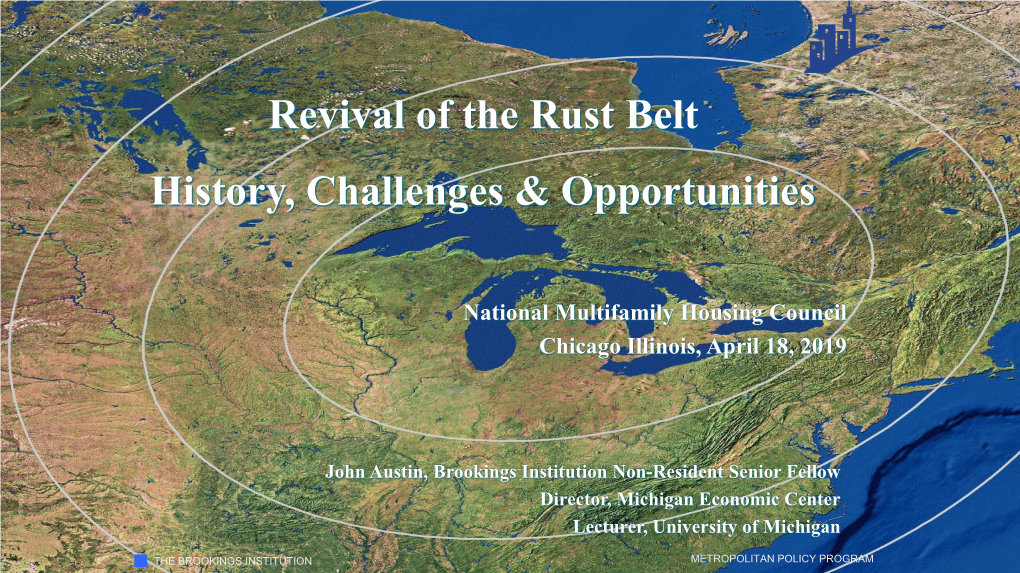 Revival of the Rust Belt

History, Challenges & Opportunities

National Multifamily Housing Council
Chicago Illinois, April 18, 2019

John Austin, Brookings Institution Non-Resident Senior Fellow
Director, Michigan Economic Center
Lecturer, University of Michigan

THE BROOKINGS INSTITUTION

METROPOLITAN POLICY PROGRAM